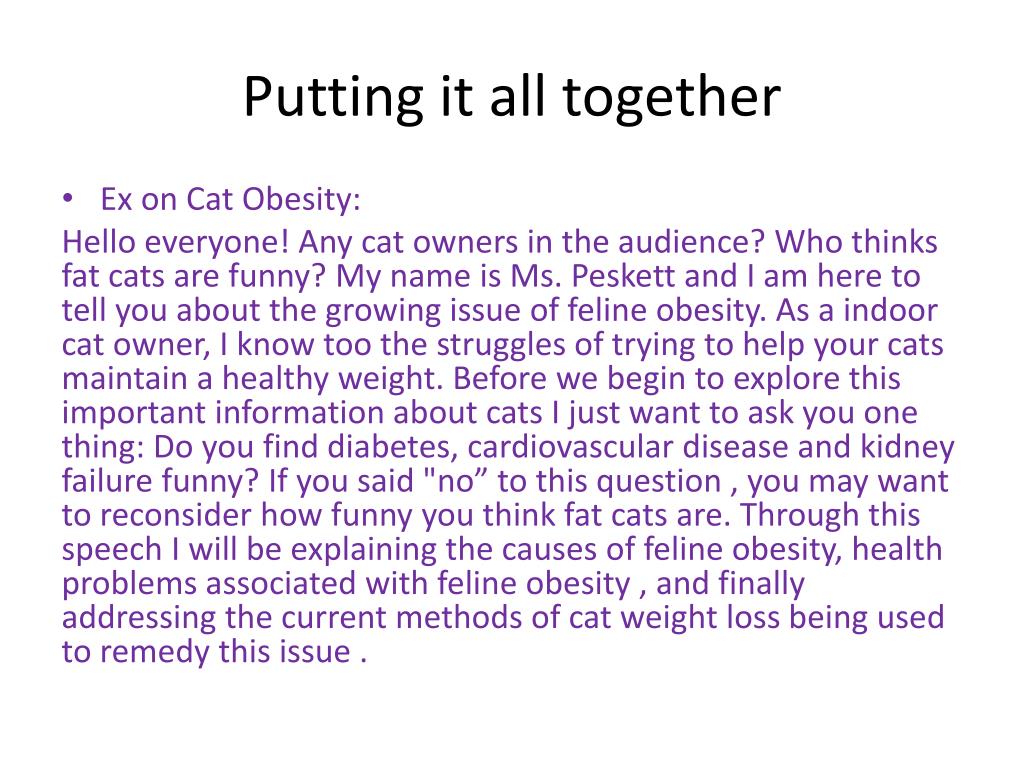 Putting it all together

• Ex on Cat Obesity:

Hello everyone! Any cat owners in the audience? Who thinks fat cats are funny? My name is Ms. Peskett and I am here to tell you about the growing issue of feline obesity. As a indoor cat owner, I know too the struggles of trying to help your cats maintain a healthy weight. Before we begin to explore this important information about cats I just want to ask you one thing: Do you find diabetes, cardiovascular disease and kidney failure funny? If you said "no” to this question , you may want to reconsider how funny you think fat cats are. Through this speech I will be explaining the causes of feline obesity, health problems associated with feline obesity , and finally addressing the current methods of cat weight loss being used to remedy this issue .